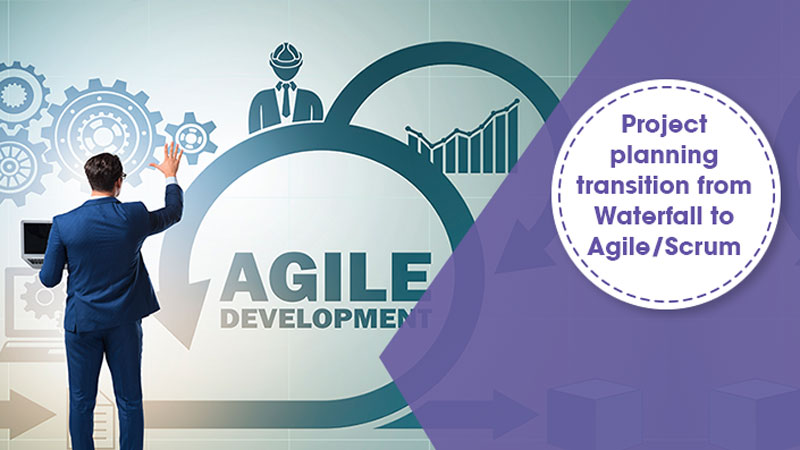 AGILE
DEVELOPMENT

Project planning transition from Waterfall to Agile/Scrum